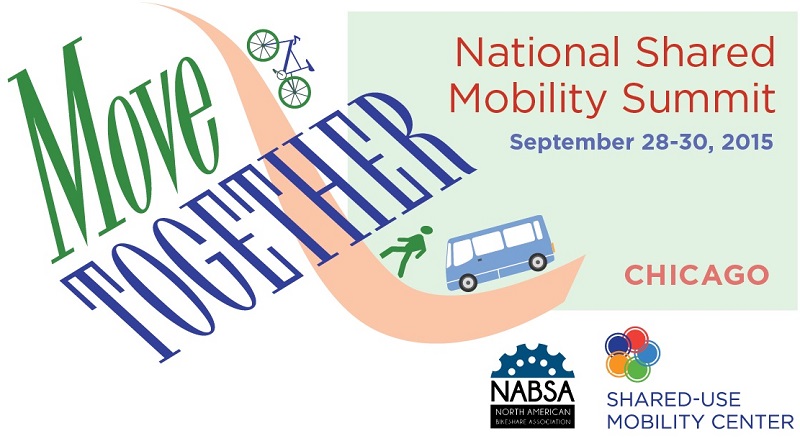 Move
TOGETHER

National Shared Mobility Summit
September 28-30, 2015

CHICAGO

NABSA
NORTH AMERICAN BIKESHARE ASSOCIATION

SHARED-USE MOBILITY CENTER